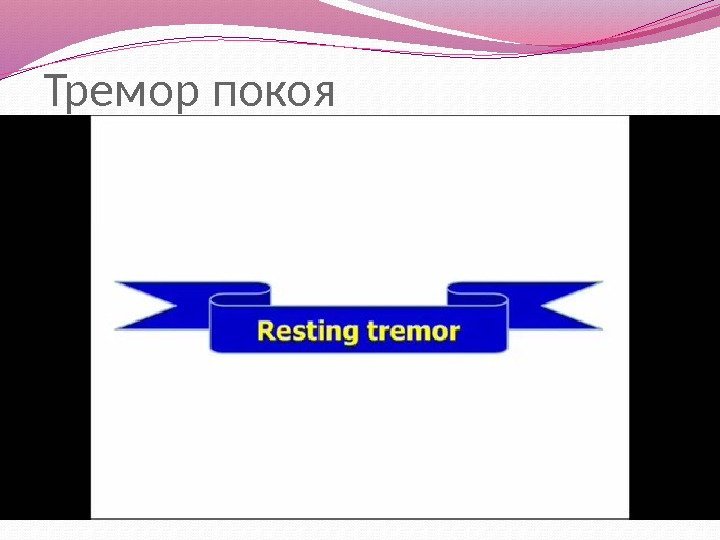 Тремор покоя

Resting tremor